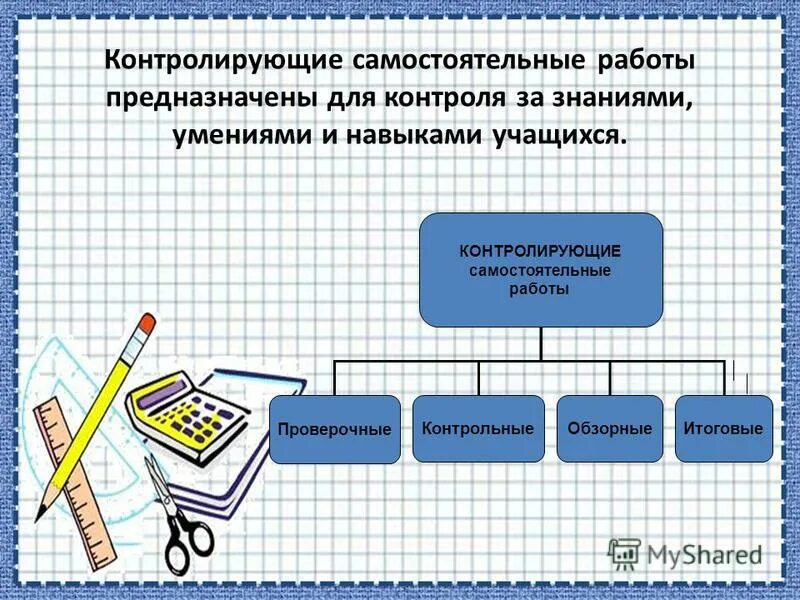 Контролирующие самостоятельные работы предназначены для контроля за знаниями, умениями и навыками учащихся.

КОНТРОЛИРУЮЩИЕ самостоятельные работы

Проверочные

Контрольные

Обзорные

Итоговые

MyShared